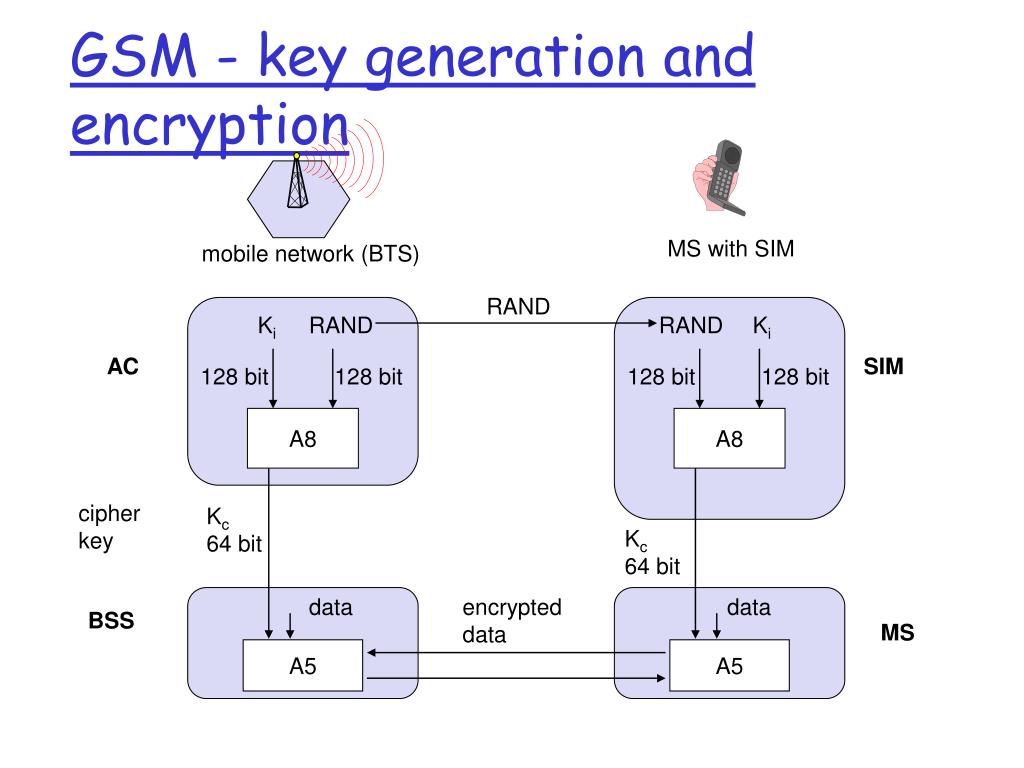 GSM - key generation and encryption

mobile network (BTS)

MS with SIM

RAND

AC

$K_i$ RAND

128 bit 128 bit

A8

RAND $K_i$

128 bit 128 bit

A8

SIM

cipher key

$K_c$ 64 bit

$K_c$ 64 bit

BSS

data

A5

encrypted data

data

A5

MS